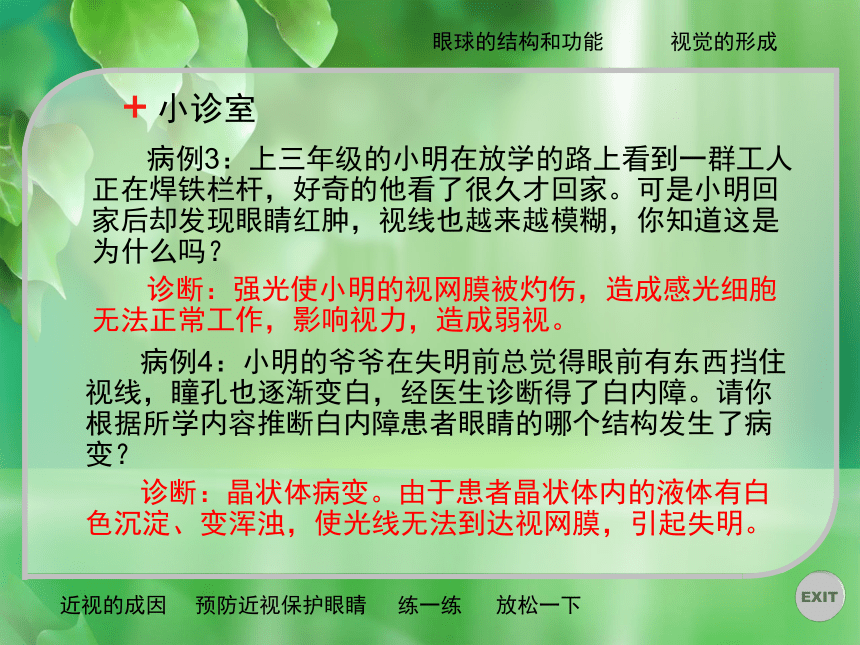 眼球的结构和功能　视觉的形成

+ 小诊室

病例3：上三年级的小明在放学的路上看到一群工人正在焊铁栏杆，好奇的他看了很久才回家。可是小明回家后却发现眼睛红肿，视线也越来越模糊，你知道这是为什么吗？

诊断：强光使小明的视网膜被灼伤，造成感光细胞无法正常工作，影响视力，造成弱视。

病例4：小明的爷爷在失明前总觉得眼前有东西挡住视线，瞳孔也逐渐变白，经医生诊断得了白内障。请你根据所学内容推断白内障患者眼睛的哪个结构发生了病变？

诊断：晶状体病变。由于患者晶状体内的液体有白色沉淀、变浑浊，使光线无法到达视网膜，引起失明。

近视的成因　预防近视保护眼睛　练一练　放松一下

EXIT